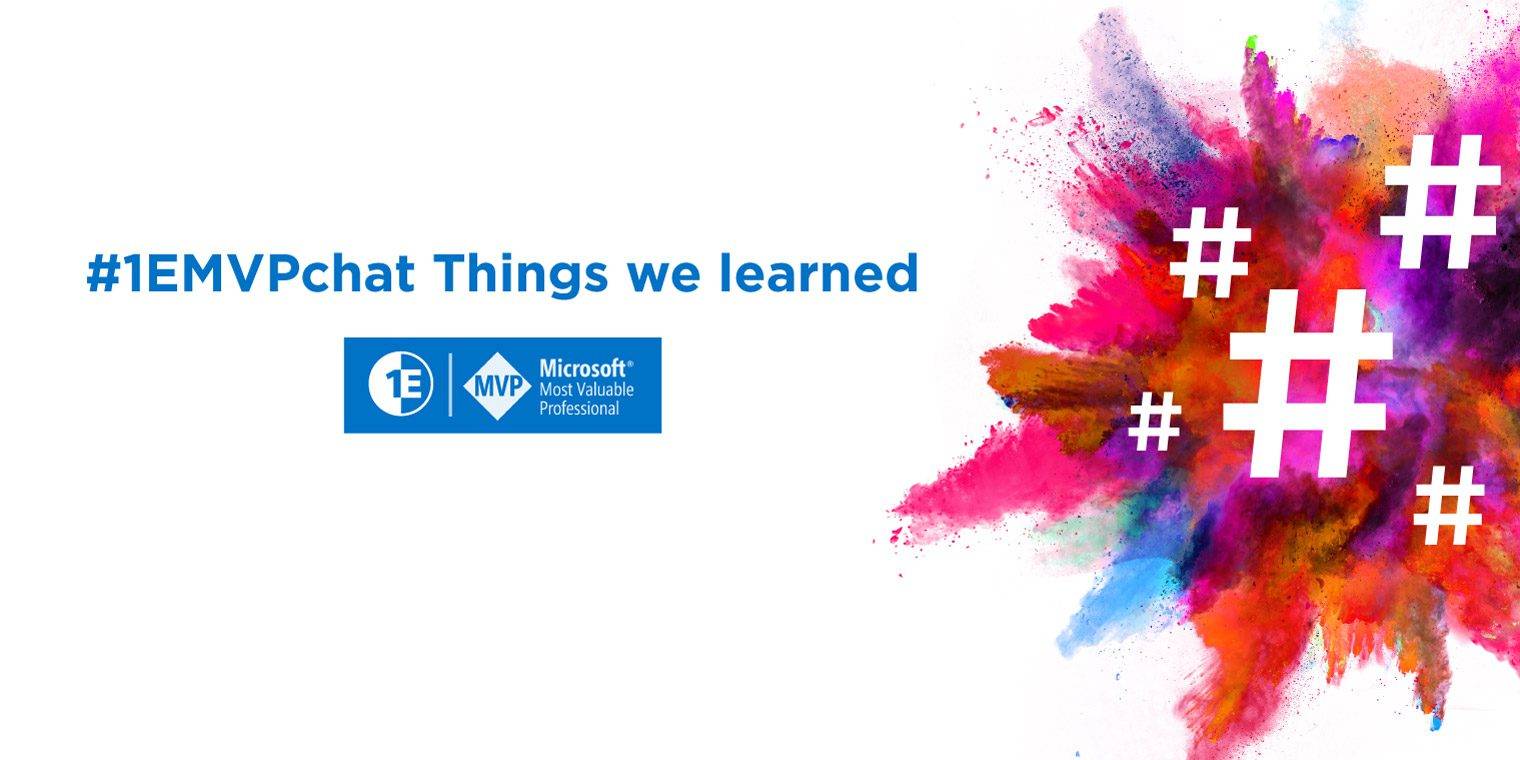 #1EMVPchat Things we learned

1E

MVP

Microsoft®
Most Valuable
Professional

#
#
#
#
#